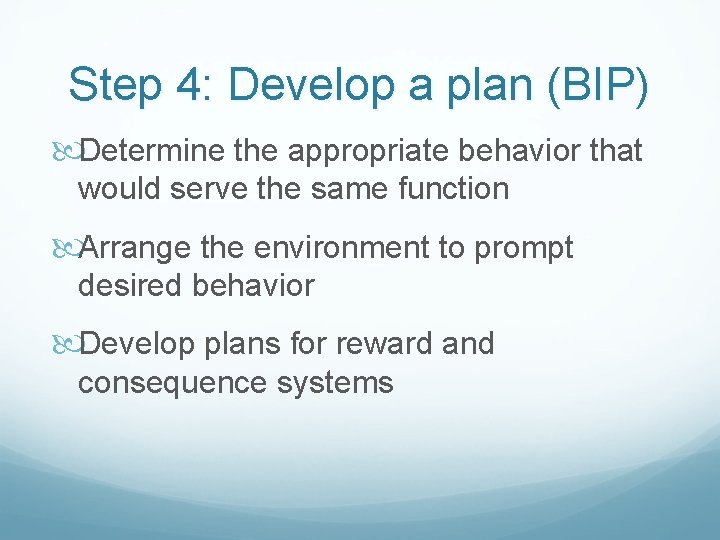 Step 4: Develop a plan (BIP)

Determine the appropriate behavior that would serve the same function

Arrange the environment to prompt desired behavior

Develop plans for reward and consequence systems